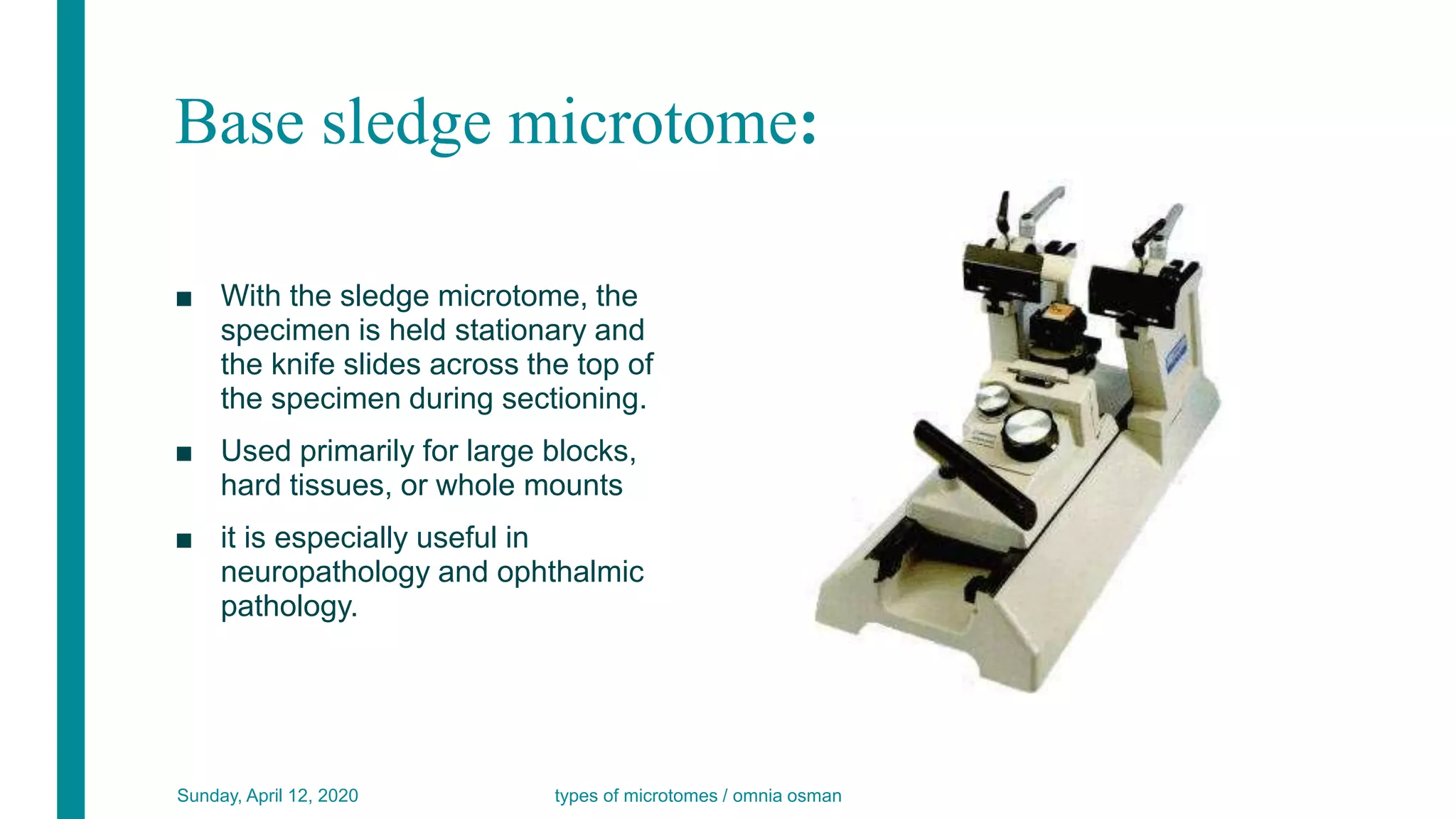 Base sledge microtome:

■ With the sledge microtome, the specimen is held stationary and the knife slides across the top of the specimen during sectioning.

■ Used primarily for large blocks, hard tissues, or whole mounts

■ it is especially useful in neuropathology and ophthalmic pathology.

Sunday, April 12, 2020

types of microtomes / omnia osman